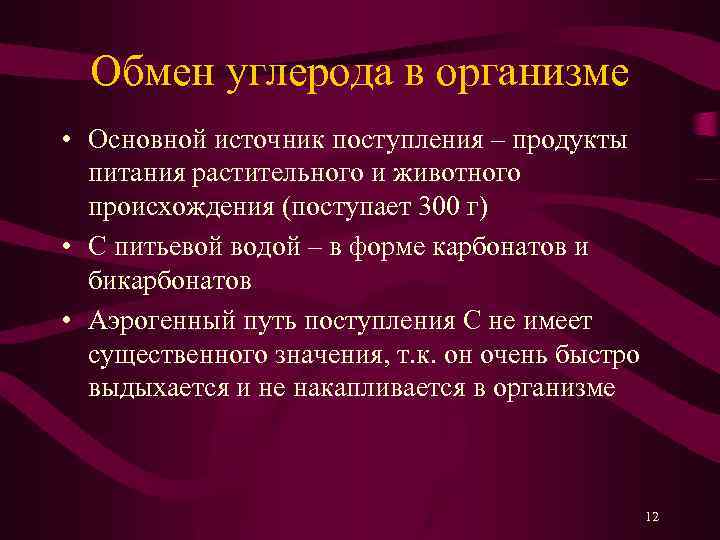 Обмен углерода в организме

• Основной источник поступления – продукты питания растительного и животного происхождения (поступает 300 г)

• С питьевой водой – в форме карбонатов и бикарбонатов

• Аэрогенный путь поступления С не имеет существенного значения, т.к. он очень быстро выдыхается и не накапливается в организме

12